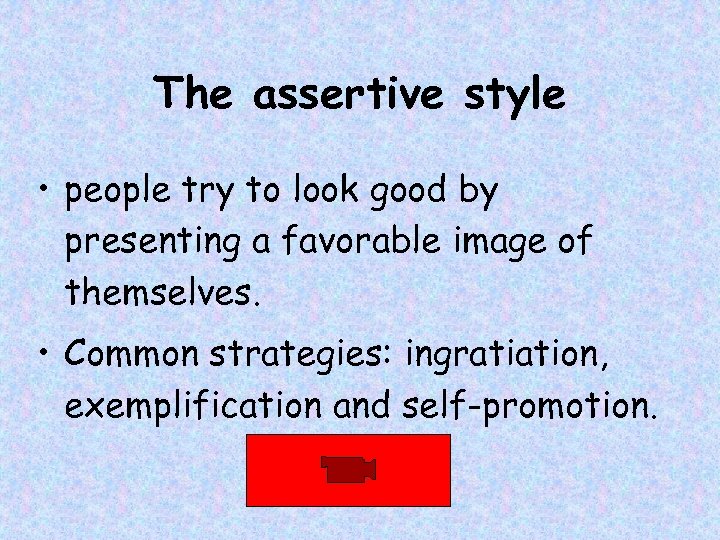 The assertive style

• people try to look good by presenting a favorable image of themselves.

• Common strategies: ingratiation, exemplification and self-promotion.